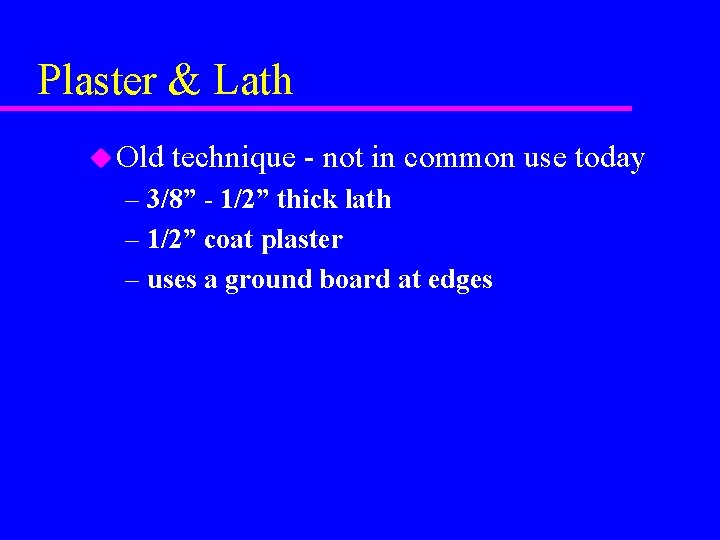 Plaster & Lath

Old technique - not in common use today

– 3/8” - 1/2” thick lath

– 1/2” coat plaster

– uses a ground board at edges